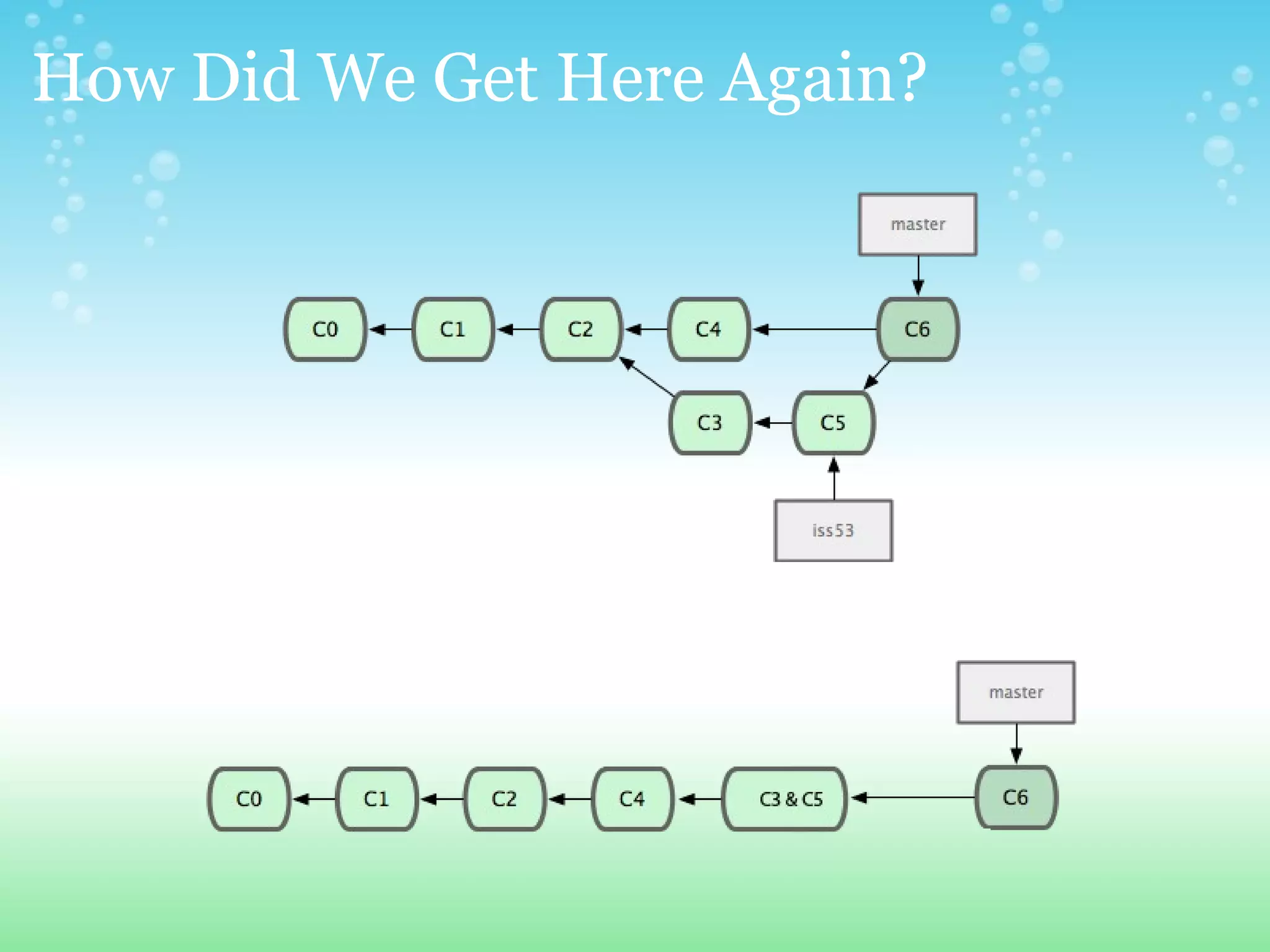 How Did We Get Here Again?

master

C0

C1

C2

C4

C6

C3

C5

iss53

master

C0

C1

C2

C4

C3 & C5

C6